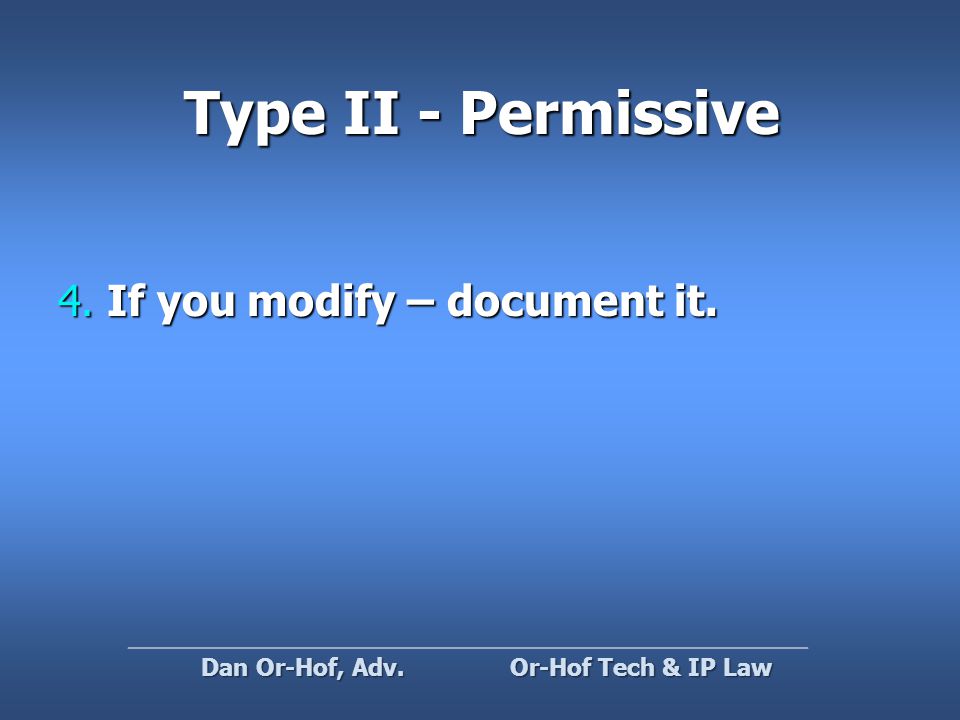 Type II - Permissive

4. If you modify – document it.

Dan Or-Hof, Adv.

Or-Hof Tech & IP Law